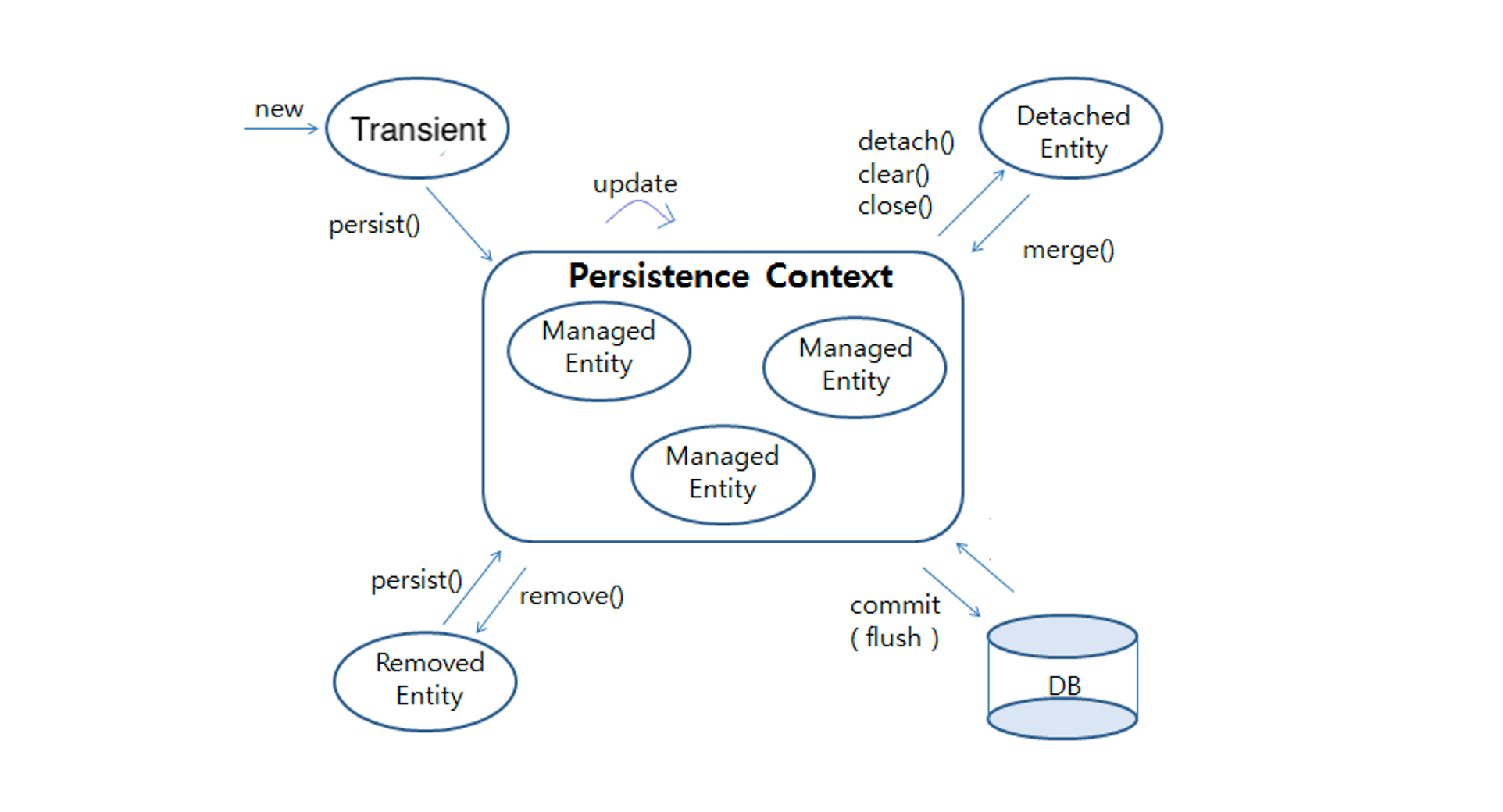 new

Transient

persist()

update

detach()
clear()
close()

Detached Entity

merge()

Persistence Context

Managed Entity

Managed Entity

Managed Entity

persist()

remove()

Removed Entity

commit
( flush )

DB